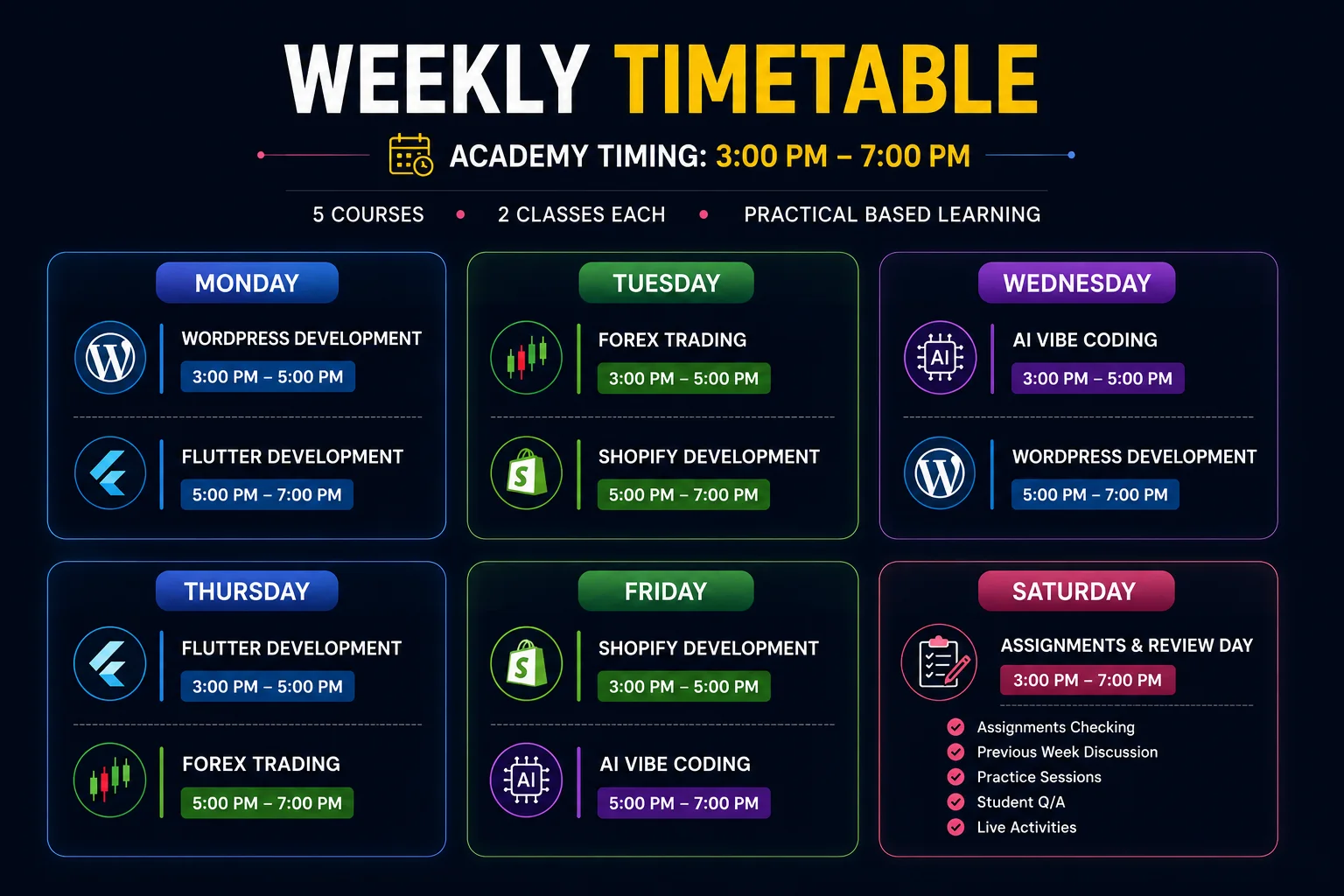 WEEKLY TIMETABLE

ACADEMY TIMING: 3:00 PM – 7:00 PM

5 COURSES • 2 CLASSES EACH • PRACTICAL BASED LEARNING

MONDAY

WORDPRESS DEVELOPMENT
3:00 PM – 5:00 PM

FLUTTER DEVELOPMENT
5:00 PM – 7:00 PM

TUESDAY

FOREX TRADING
3:00 PM – 5:00 PM

SHOPIFY DEVELOPMENT
5:00 PM – 7:00 PM

WEDNESDAY

AI
AI VIBE CODING
3:00 PM – 5:00 PM

WORDPRESS DEVELOPMENT
5:00 PM – 7:00 PM

THURSDAY

FLUTTER DEVELOPMENT
3:00 PM – 5:00 PM

FOREX TRADING
5:00 PM – 7:00 PM

FRIDAY

SHOPIFY DEVELOPMENT
3:00 PM – 5:00 PM

AI
AI VIBE CODING
5:00 PM – 7:00 PM

SATURDAY

ASSIGNMENTS & REVIEW DAY
3:00 PM – 7:00 PM

Assignments Checking
Previous Week Discussion
Practice Sessions
Student Q/A
Live Activities